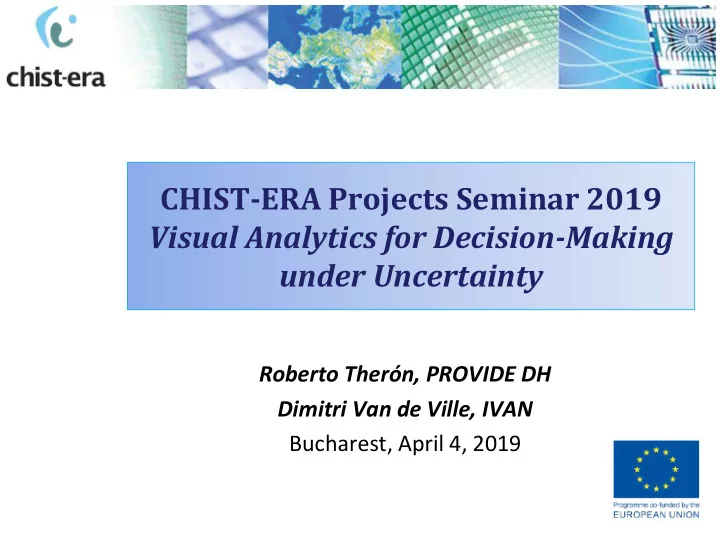 chist-era

CHIST-ERA Projects Seminar 2019
Visual Analytics for Decision-Making under Uncertainty

Roberto Therón, PROVIDE DH
Dimitri Van de Ville, IVAN
Bucharest, April 4, 2019

Programme co-funded by the
EUROPEAN UNION